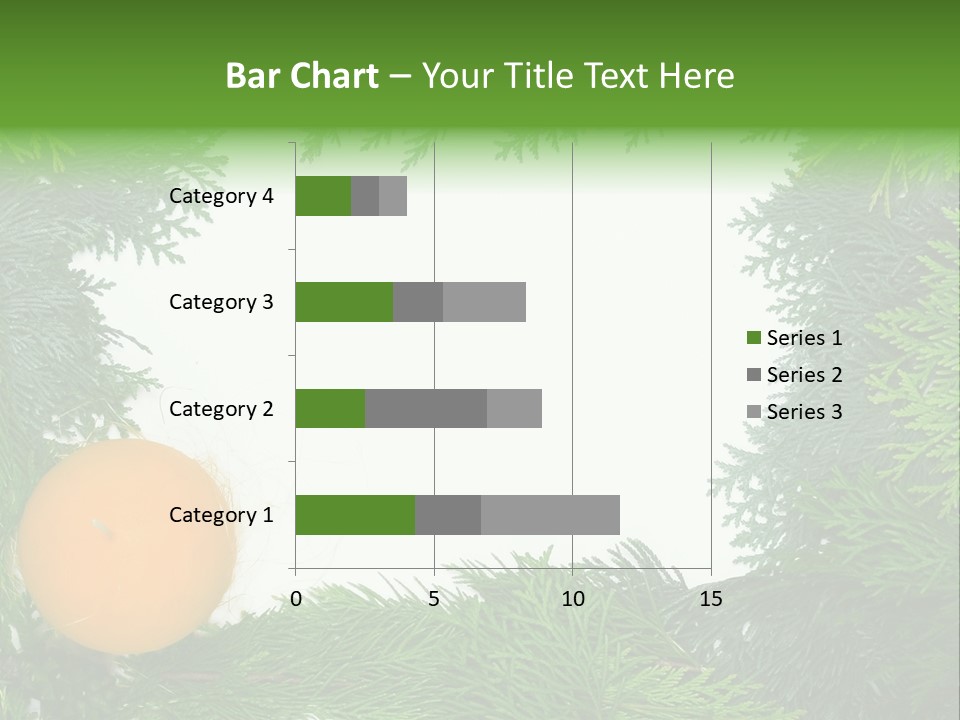 Bar Chart – Your Title Text Here

Category 4
Category 3
Category 2
Category 1

0
5
10
15

Series 1
Series 2
Series 3